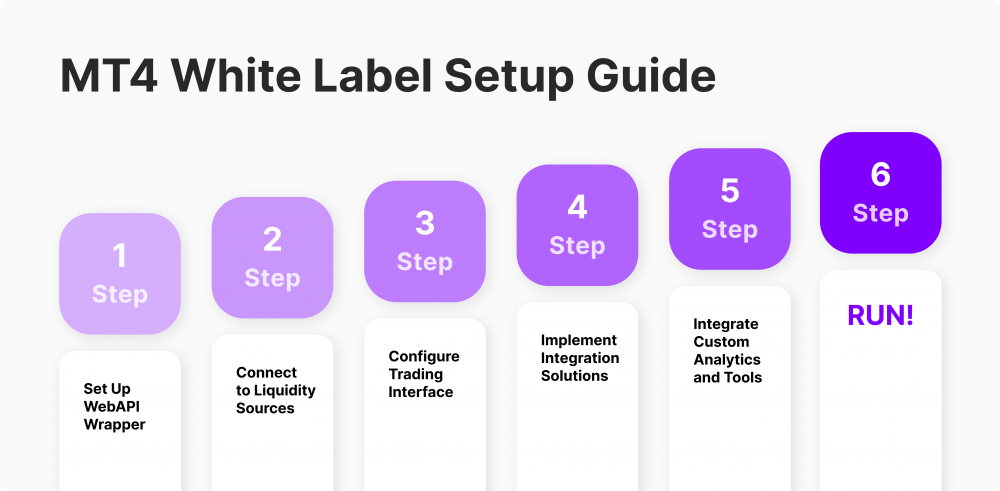 MT4 White Label Setup Guide

1 Step

Set Up WebAPI Wrapper

2 Step

Connect to Liquidity Sources

3 Step

Configure Trading Interface

4 Step

Implement Integration Solutions

5 Step

Integrate Custom Analytics and Tools

6 Step

RUN!